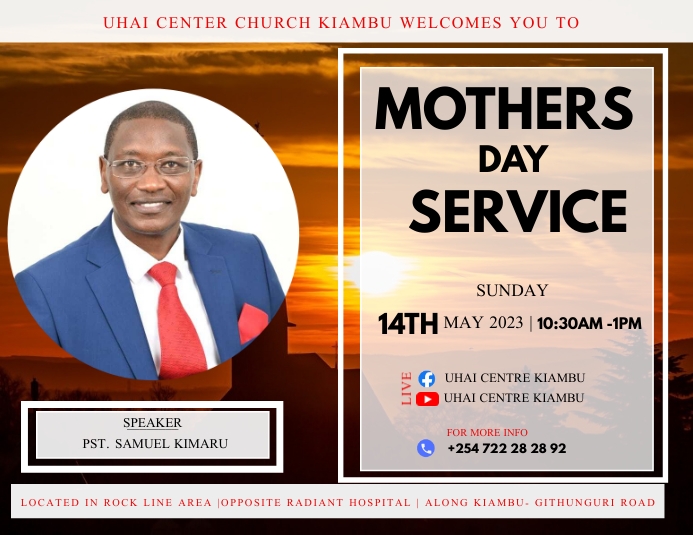 UHAI CENTER CHURCH KIAMBU WELCOMES YOU TO

MOTHERS DAY SERVICE

SUNDAY

14TH MAY 2023 | 10:30AM -1PM

LIVE

UHAI CENTRE KIAMBU

UHAI CENTRE KIAMBU

FOR MORE INFO

+254 722 28 28 92

SPEAKER
PST. SAMUEL KIMARU

LOCATED IN ROCK LINE AREA |OPPOSITE RADIANT HOSPITAL | ALONG KIAMBU- GITHUNGURI ROAD